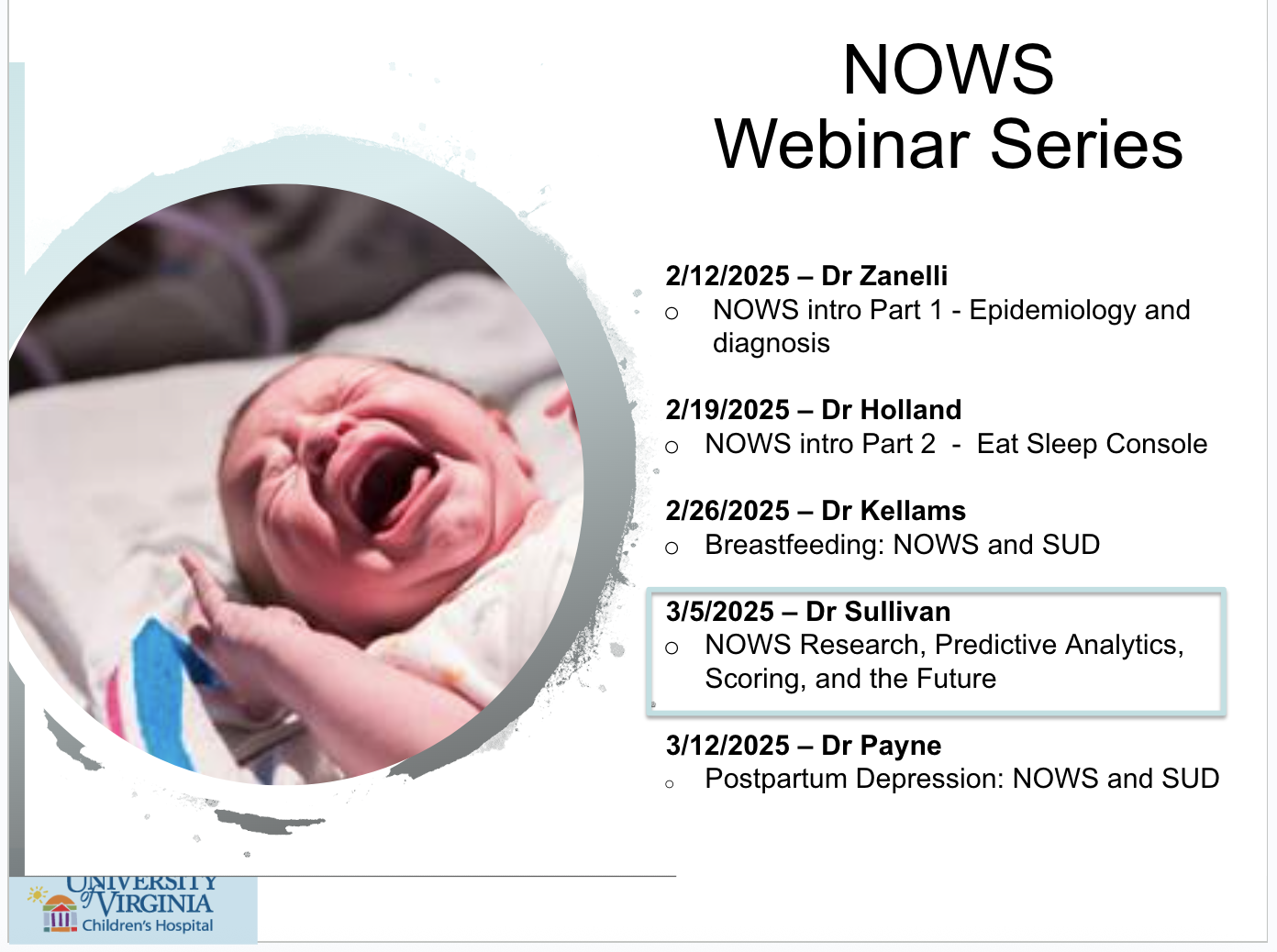 NOWS
Webinar Series

2/12/2025 – Dr Zanelli
o NOWS intro Part 1 - Epidemiology and diagnosis

2/19/2025 – Dr Holland
o NOWS intro Part 2 - Eat Sleep Console

2/26/2025 – Dr Kellams
o Breastfeeding: NOWS and SUD

3/5/2025 – Dr Sullivan
o NOWS Research, Predictive Analytics, Scoring, and the Future

3/12/2025 – Dr Payne
o Postpartum Depression: NOWS and SUD

UNIVERSITY of VIRGINIA
Children's Hospital